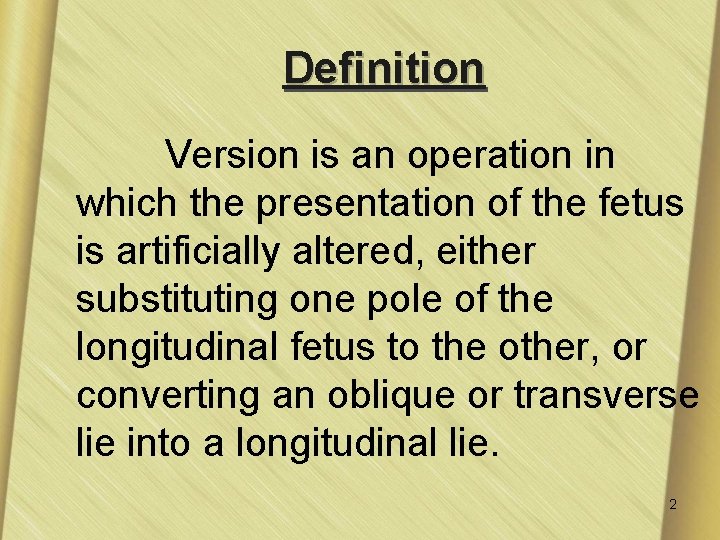 Definition

Version is an operation in which the presentation of the fetus is artificially altered, either substituting one pole of the longitudinal fetus to the other, or converting an oblique or transverse lie into a longitudinal lie.

2